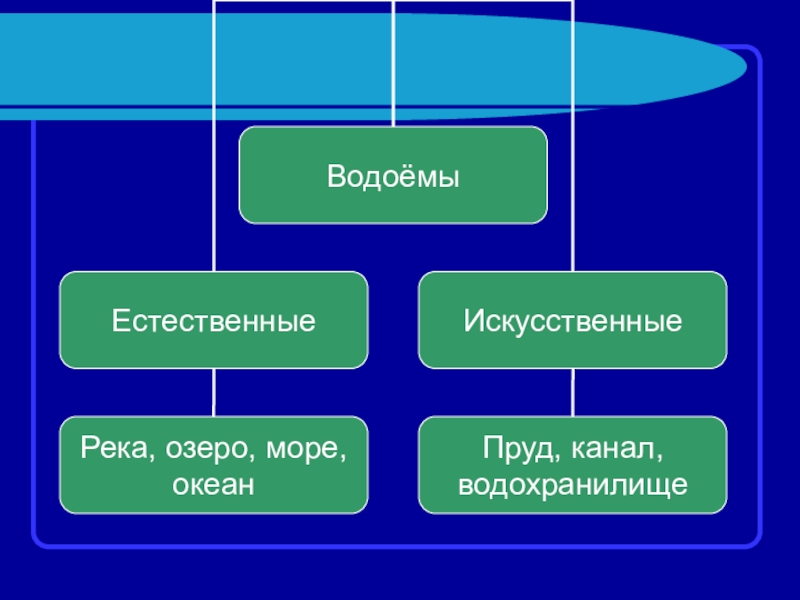 Водоёмы

Естественные

Искусственные

Река, озеро, море, океан

Пруд, канал, водохранилище